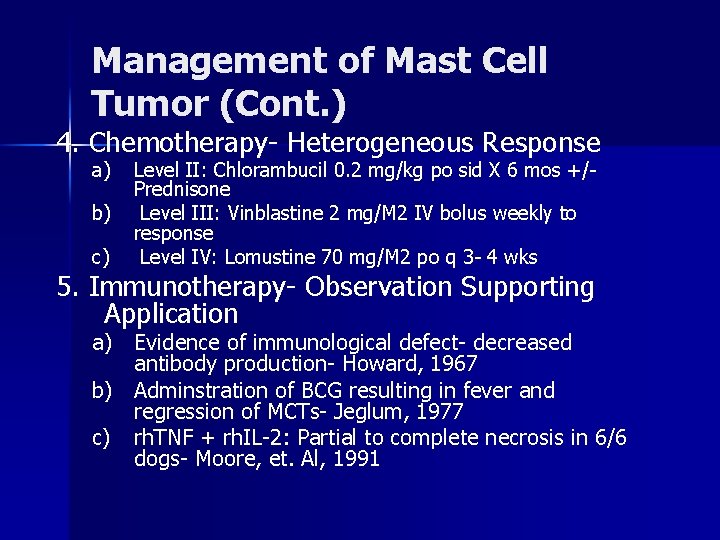 Management of Mast Cell Tumor (Cont.)

4. Chemotherapy- Heterogeneous Response

a) Level II: Chlorambucil 0.2 mg/kg po sid X 6 mos +/- Prednisone

b) Level III: Vinblastine 2 mg/M2 IV bolus weekly to response

c) Level IV: Lomustine 70 mg/M2 po q 3- 4 wks

5. Immunotherapy- Observation Supporting Application

a) Evidence of immunological defect- decreased antibody production- Howard, 1967

b) Adminstration of BCG resulting in fever and regression of MCTs- Jeglum, 1977

c) rhTNF + rhIL-2: Partial to complete necrosis in 6/6 dogs- Moore, et. Al, 1991